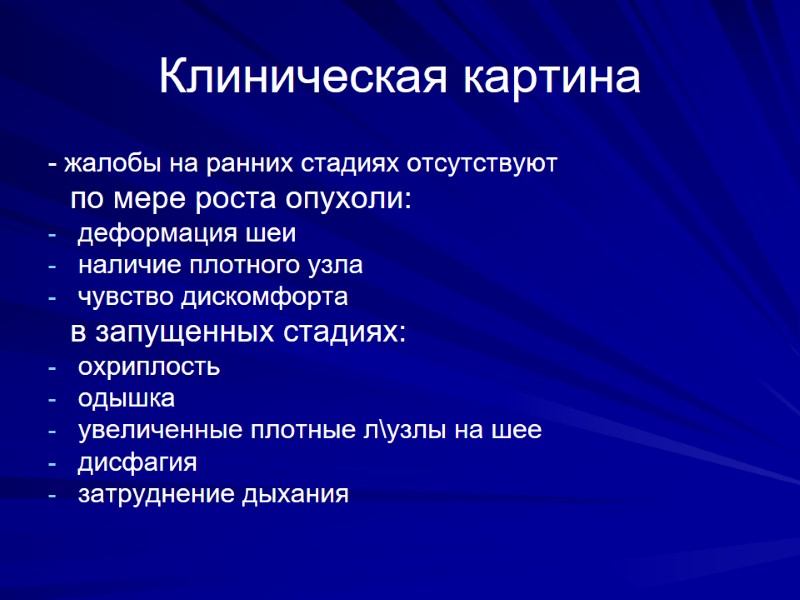 Клиническая картина

- жалобы на ранних стадиях отсутствуют

по мере роста опухоли:

- деформация шеи
- наличие плотного узла
- чувство дискомфорта

в запущенных стадиях:

- охриплость
- одышка
- увеличенные плотные л\узлы на шее
- дисфагия
- затруднение дыхания